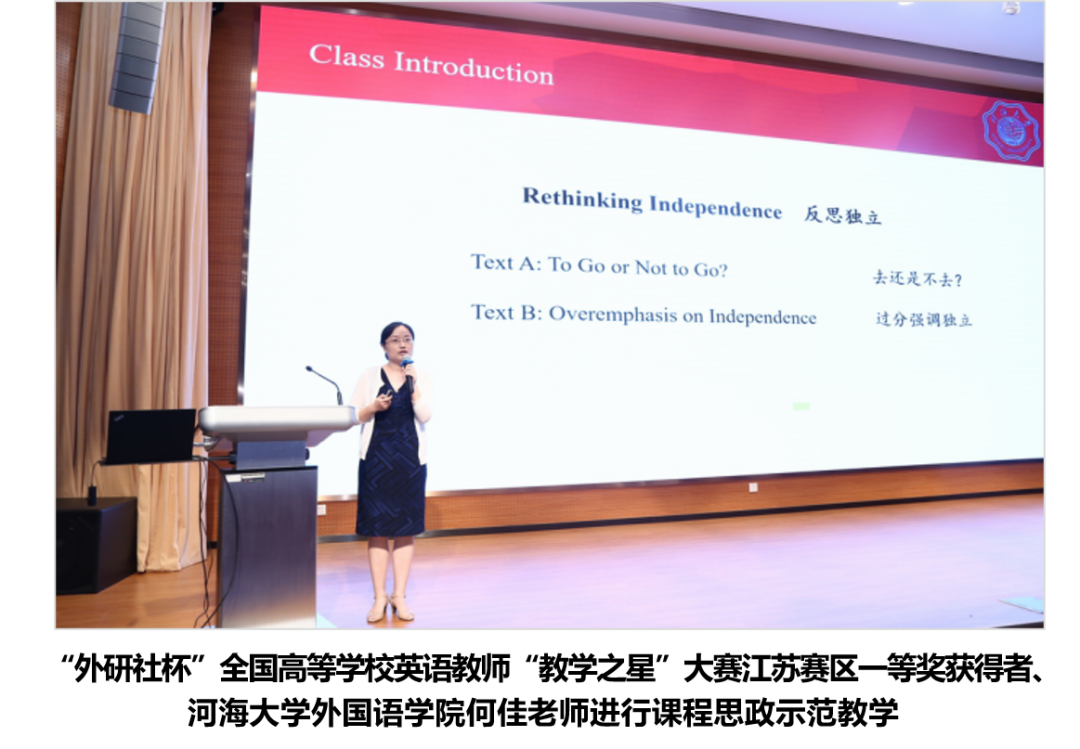 Class Introduction

Rethinking Independence 反思独立

Text A: To Go or Not to Go? 去还是不去？

Text B: Overemphasis on Independence 过分强调独立

“外研社杯”全国高等学校英语教师“教学之星”大赛江苏赛区一等奖获得者、河海大学外国语学院何佳老师进行课程思政示范教学